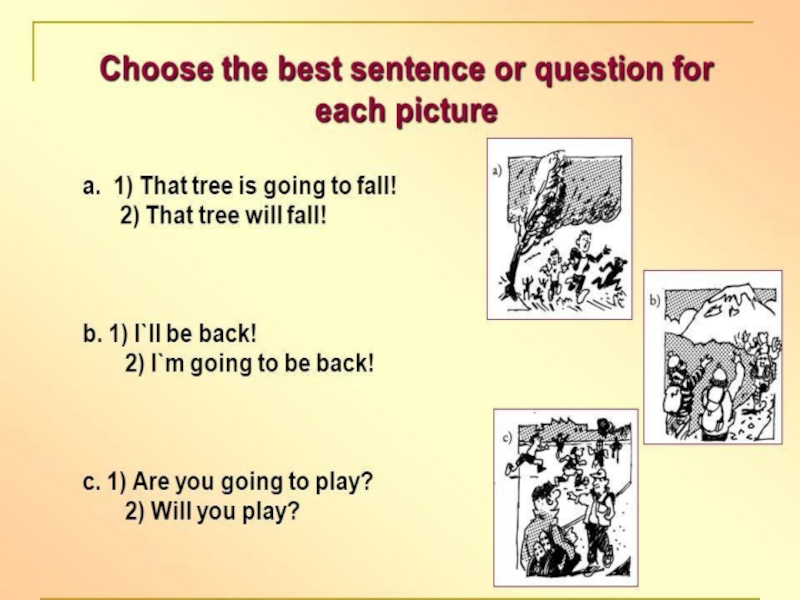 Choose the best sentence or question for each picture

a. 1) That tree is going to fall!
2) That tree will fall!

b. 1) I`ll be back!
2) I`m going to be back!

c. 1) Are you going to play?
2) Will you play?

a)

b)

c)